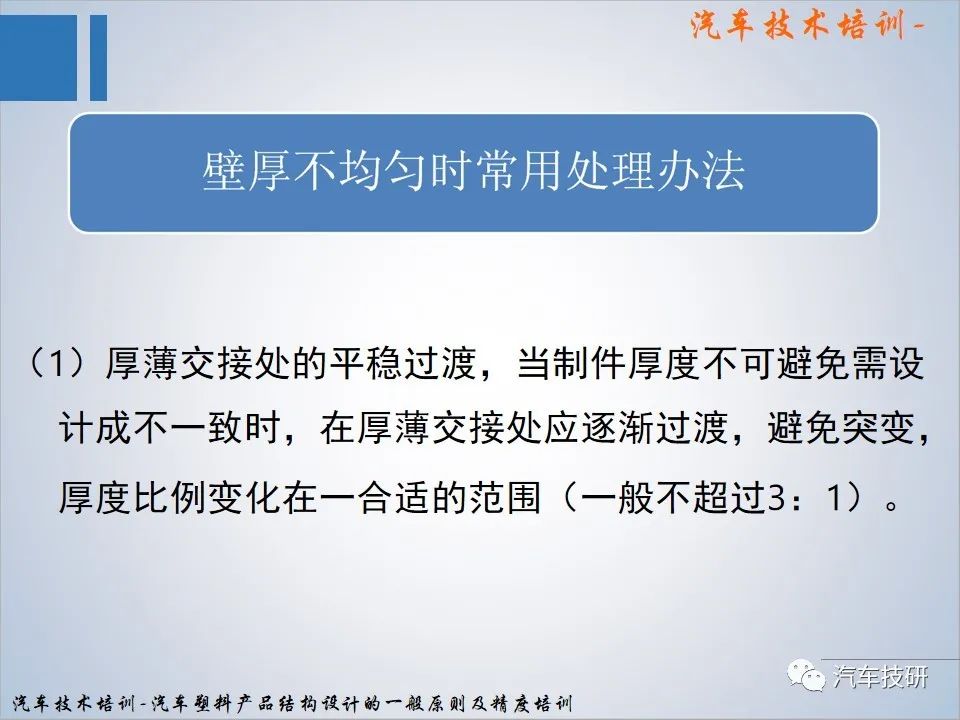 汽车技术培训-

壁厚不均匀时常用处理办法

（1）厚薄交接处的平稳过渡，当制件厚度不可避免需设计成不一致时，在厚薄交接处应逐渐过渡，避免突变，厚度比例变化在一合适的范围（一般不超过3：1）。

汽车技研

汽车技术培训-汽车塑料产品结构设计的一般原则及精度培训